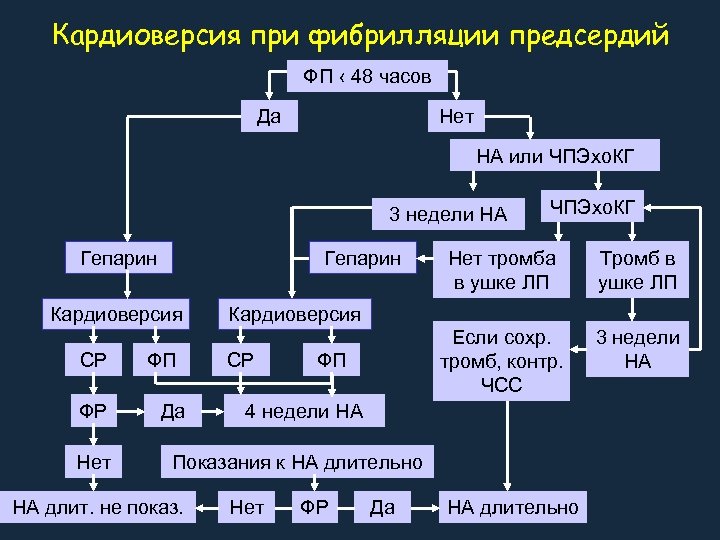 Кардиоверсия при фибрилляции предсердий

ФП ‹ 48 часов

Да

Нет

НА или ЧПЭхоКГ

3 недели НА

ЧПЭхоКГ

Гепарин

Гепарин

Нет тромба в ушке ЛП

Тромб в ушке ЛП

Кардиоверсия

Кардиоверсия

Если сохр. тромб, контр. ЧСС

3 недели НА

СР

ФП

СР

ФП

ФР

Да

4 недели НА

Нет

Показания к НА длительно

НА длит. не показ.

Нет

ФР

Да

НА длительно